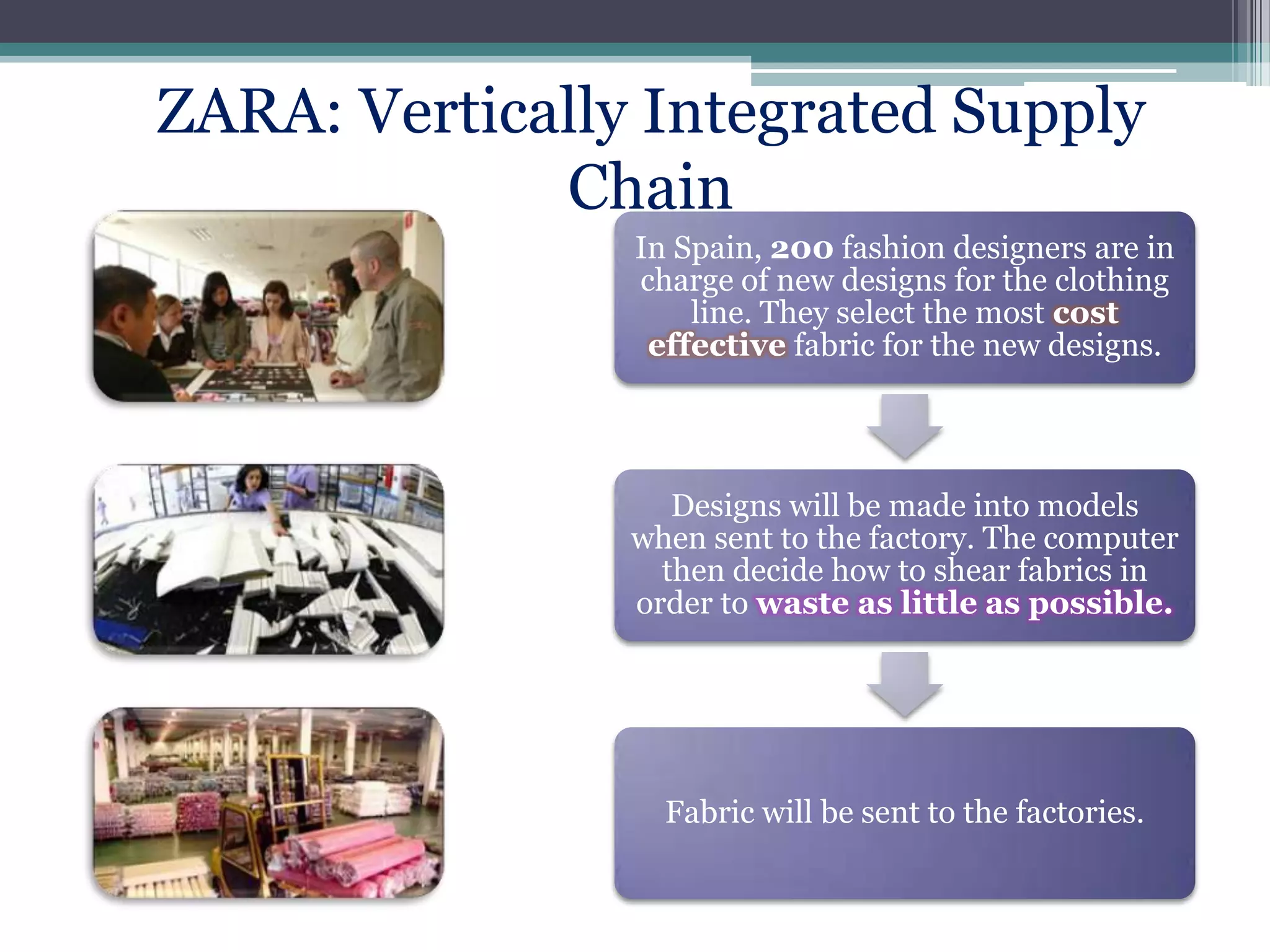 ZARA: Vertically Integrated Supply Chain

In Spain, 200 fashion designers are in charge of new designs for the clothing line. They select the most cost effective fabric for the new designs.

Designs will be made into models when sent to the factory. The computer then decide how to shear fabrics in order to waste as little as possible.

Fabric will be sent to the factories.